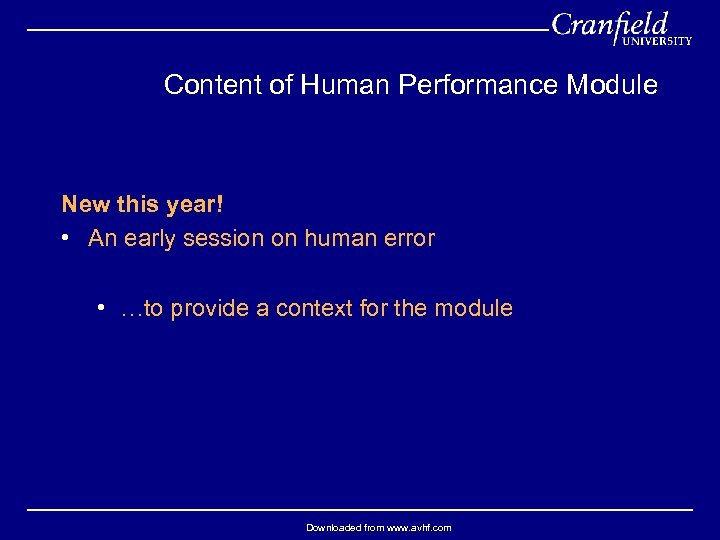 Cranfield
UNIVERSITY

Content of Human Performance Module

New this year!

• An early session on human error

• …to provide a context for the module

Downloaded from www.avhf.com